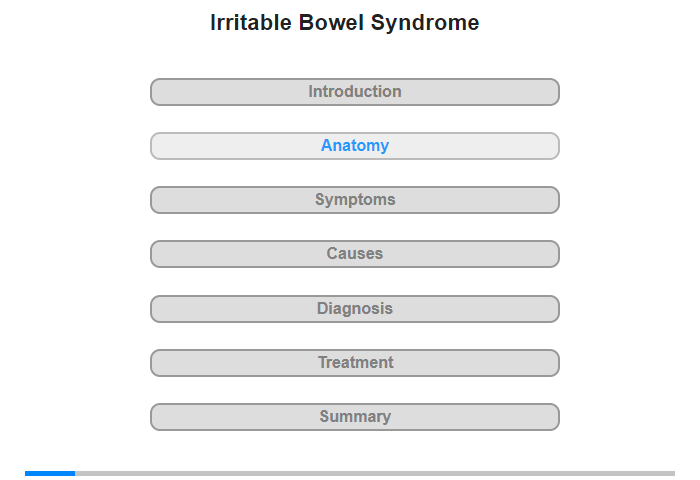 Irritable Bowel Syndrome

Introduction

Anatomy

Symptoms

Causes

Diagnosis

Treatment

Summary